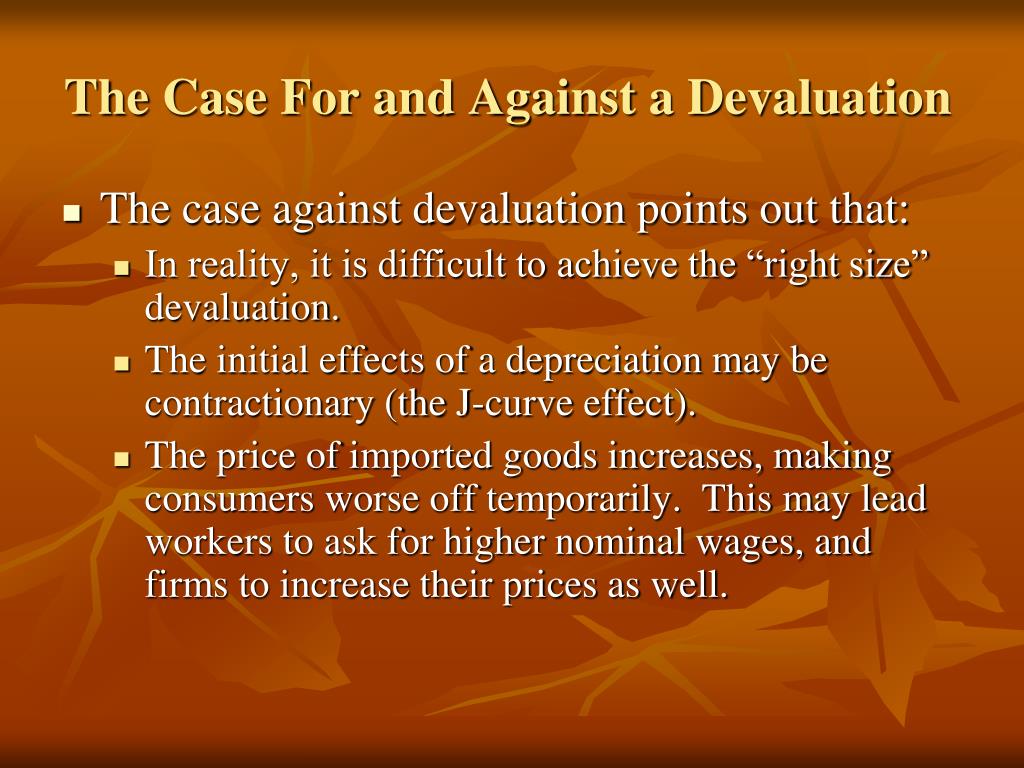 The Case For and Against a Devaluation

- The case against devaluation points out that:
  - In reality, it is difficult to achieve the “right size” devaluation.
  - The initial effects of a depreciation may be contractionary (the J-curve effect).
  - The price of imported goods increases, making consumers worse off temporarily. This may lead workers to ask for higher nominal wages, and firms to increase their prices as well.